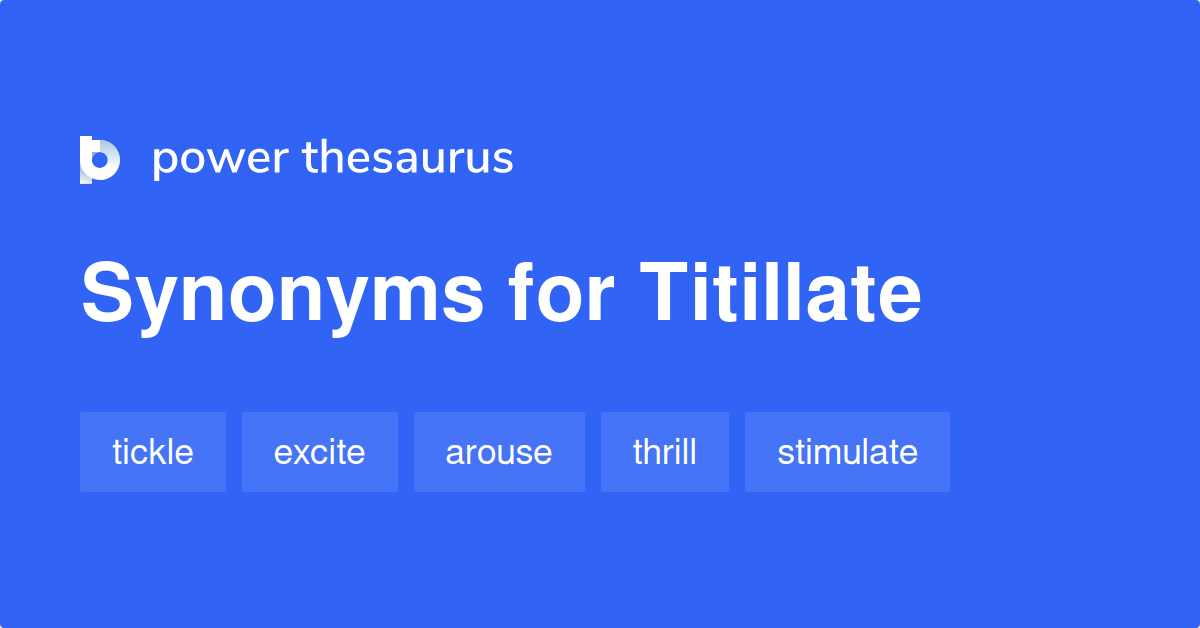 power thesaurus

Synonyms for Titillate

tickle excite arouse thrill stimulate